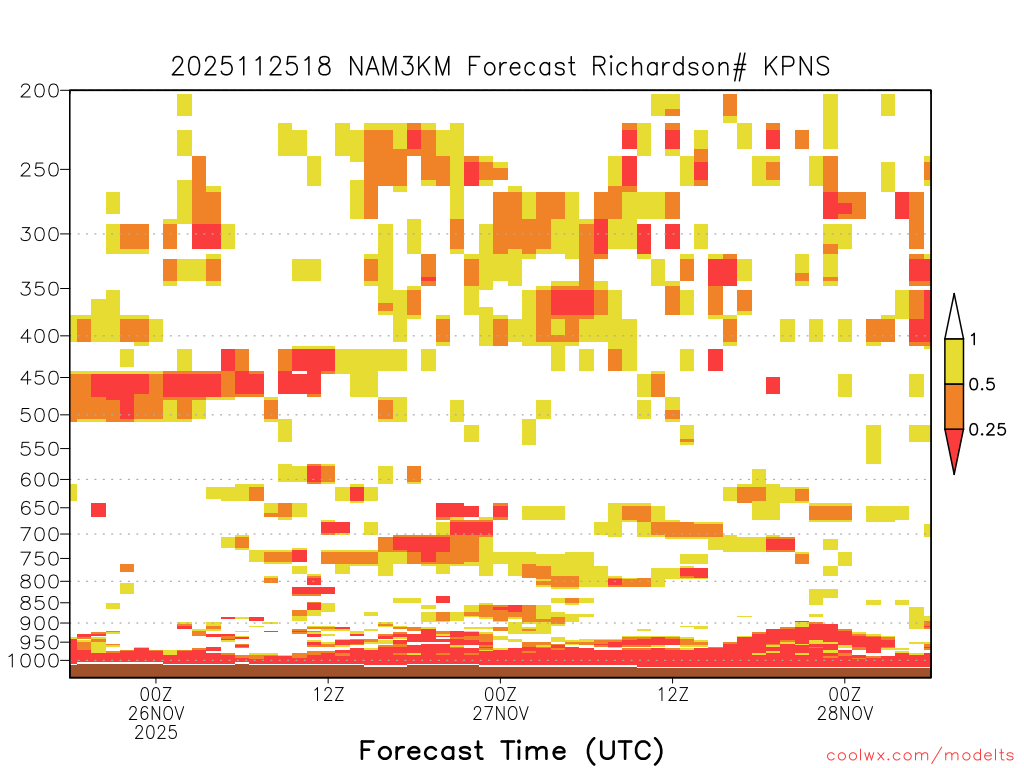 2025112518 NAM3KM Forecast Richardson# KPNS

200
250
300
350
400
450
500
550
600
650
700
750
800
850
900
950
1000

1
0.5
0.25

00Z
26NOV
2025
12Z
00Z
27NOV
12Z
00Z
28NOV

Forecast Time (UTC)

coolwx.com/modelts